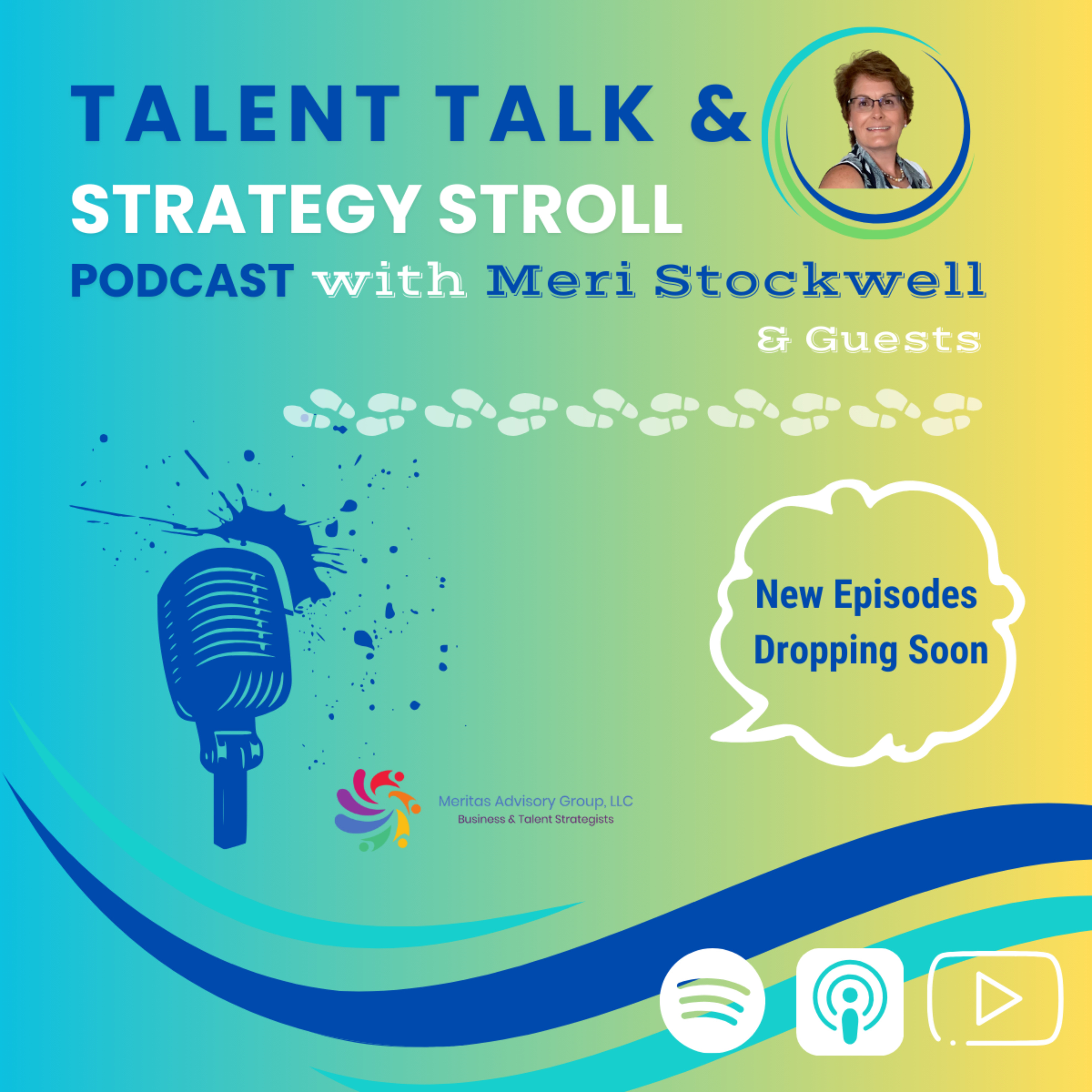 TALENT TALK &
STRATEGY STROLL
PODCAST with Meri Stockwell
& Guests

New Episodes Dropping Soon

Meritas Advisory Group, LLC
Business & Talent Strategists